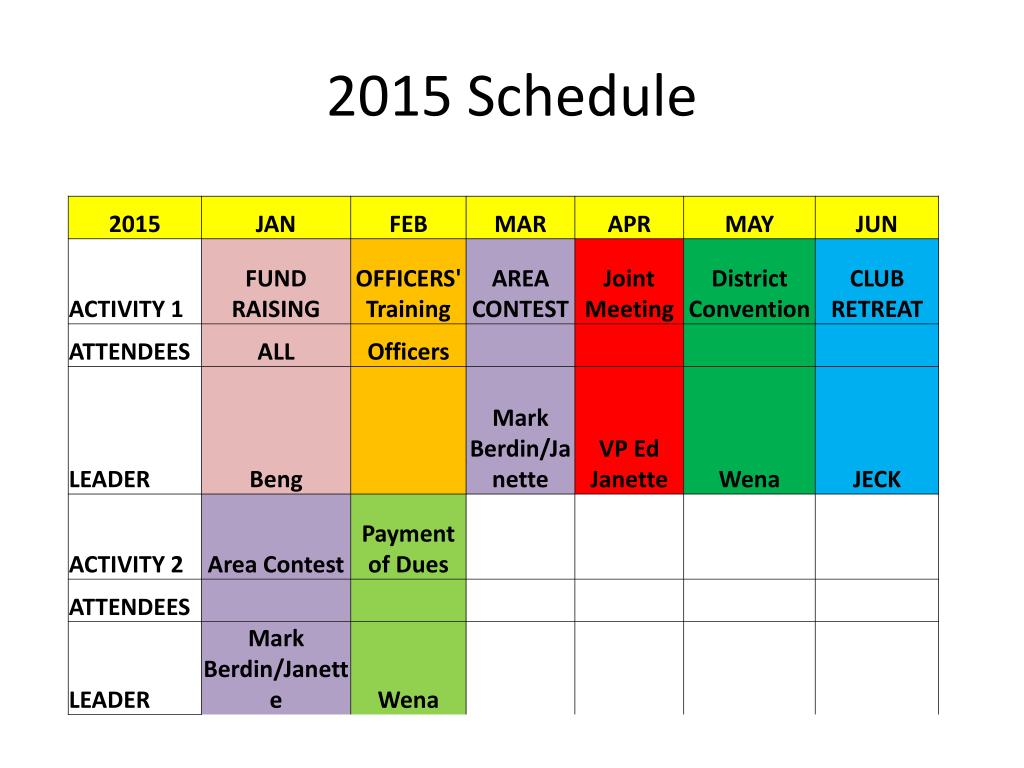 2015 Schedule

| 2015 | JAN | FEB | MAR | APR | MAY | JUN |
|---|---|---|---|---|---|---|
| ACTIVITY 1 | FUND RAISING | OFFICERS' Training | AREA CONTEST | Joint Meeting | District Convention | CLUB RETREAT |
| ATTENDEES | ALL | Officers | | | | |
| LEADER | Beng | | Mark Berdin/Janette | VP Ed Janette | Wena | JECK |
| ACTIVITY 2 | Area Contest | Payment of Dues | | | | |
| ATTENDEES | | | | | | |
| LEADER | Mark Berdin/Janette | Wena | | | | |